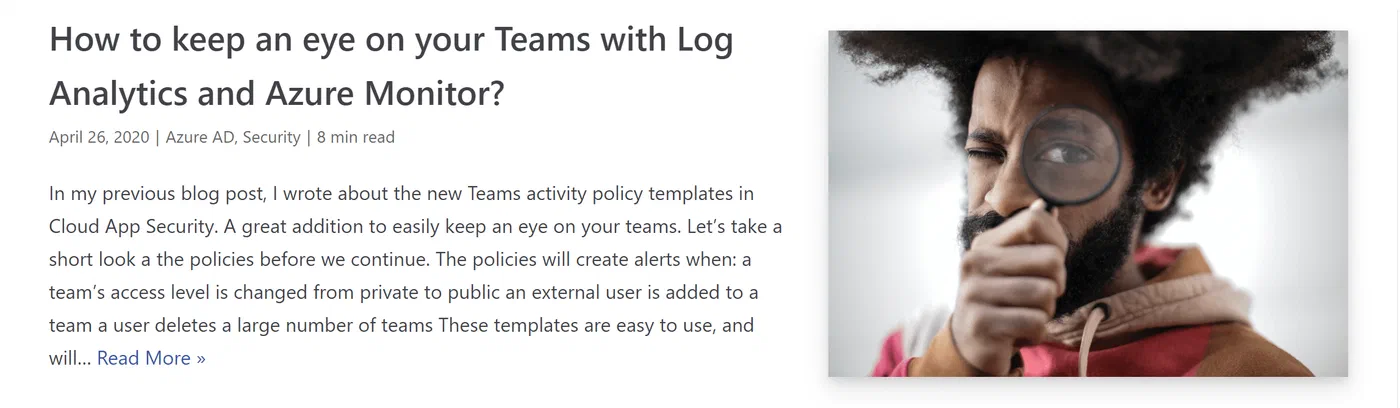 How to keep an eye on your Teams with Log Analytics and Azure Monitor?

April 26, 2020 | Azure AD, Security | 8 min read

In my previous blog post, I wrote about the new Teams activity policy templates in Cloud App Security. A great addition to easily keep an eye on your teams. Let's take a short look a the policies before we continue. The policies will create alerts when: a team's access level is changed from private to public an external user is added to a team a user deletes a large number of teams These templates are easy to use, and will... Read More »